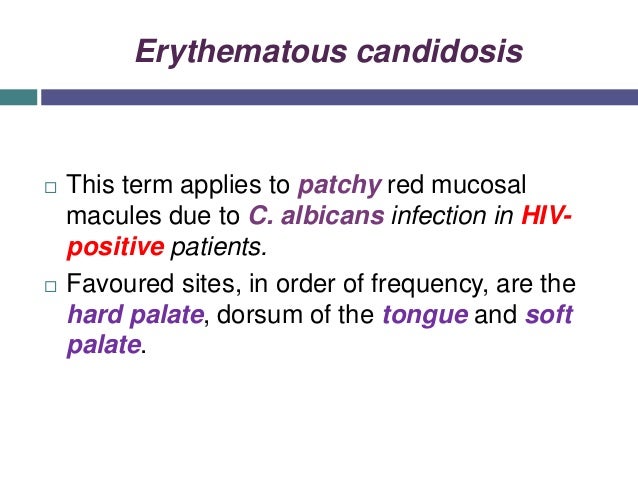 Erythematous candidosis

□ This term applies to patchy red mucosal macules due to C. albicans infection in HIV-positive patients.

□ Favoured sites, in order of frequency, are the hard palate, dorsum of the tongue and soft palate.